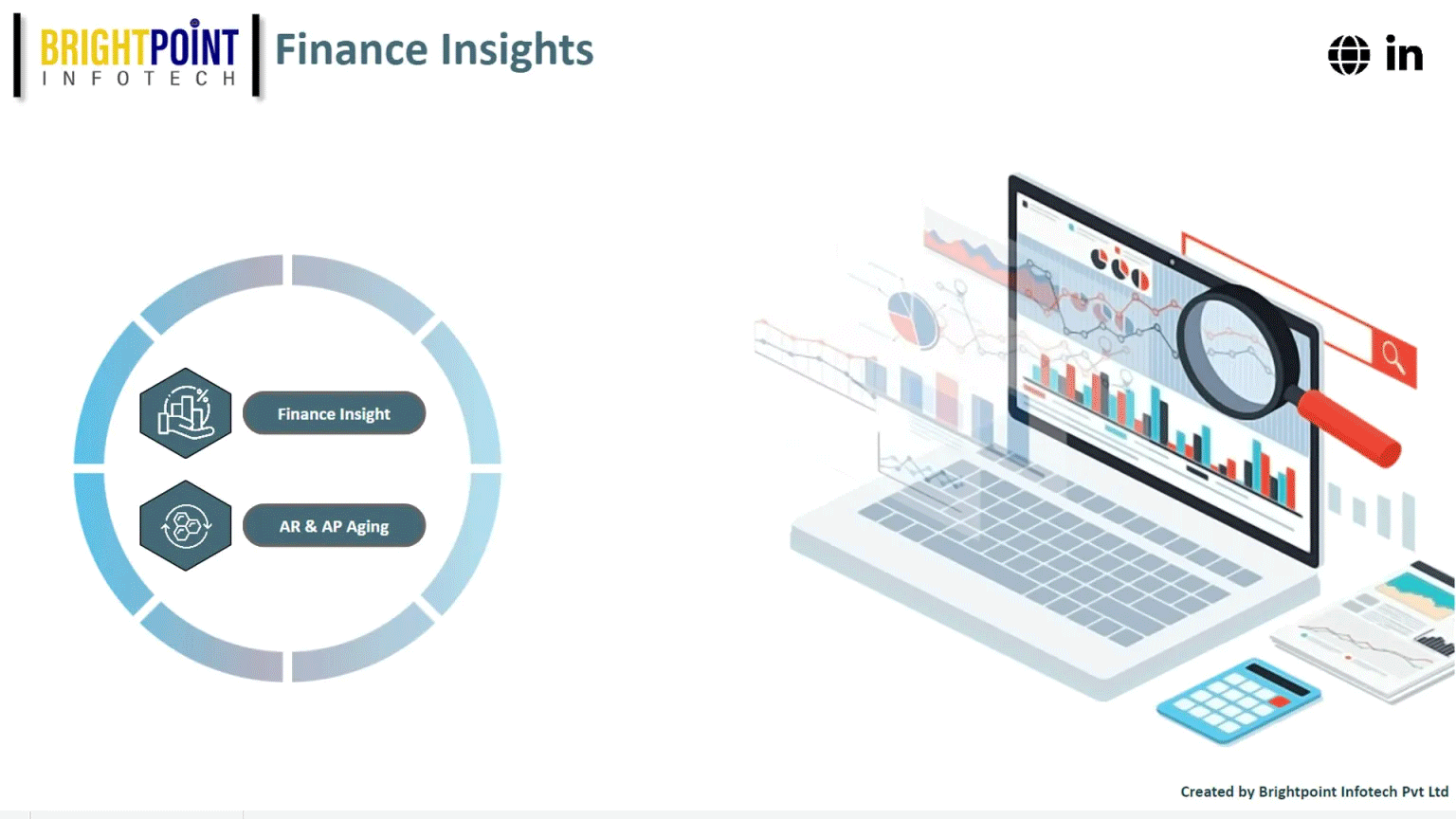 BRIGHTPOINT
INFOTECH

Finance Insights

in

Finance Insight

AR & AP Aging

Created by Brightpoint Infotech Pvt Ltd